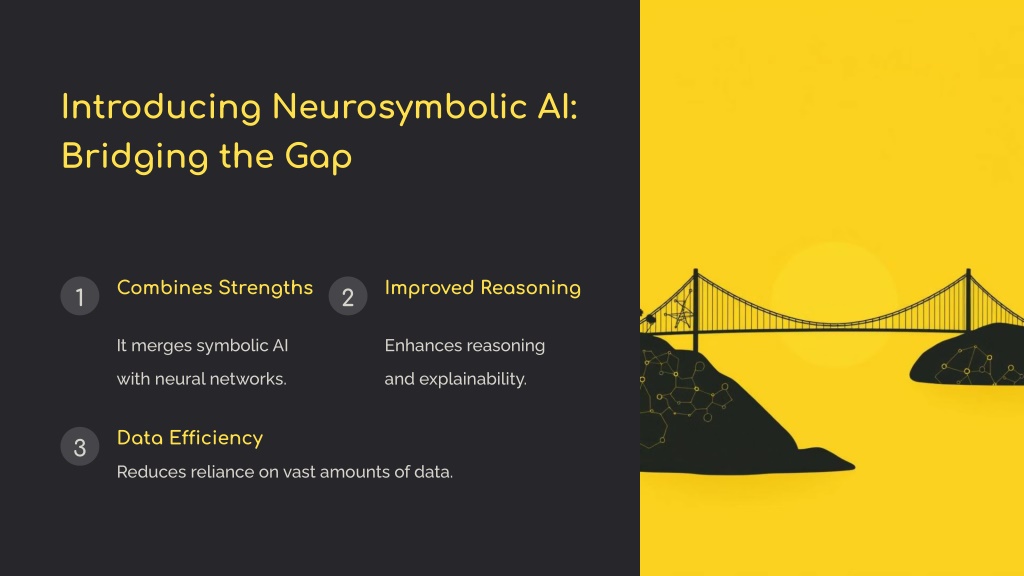 Introducing Neurosymbolic AI: Bridging the Gap

1

Combines Strengths

It merges symbolic AI with neural networks.

2

Improved Reasoning

Enhances reasoning and explainability.

3

Data Efficiency

Reduces reliance on vast amounts of data.